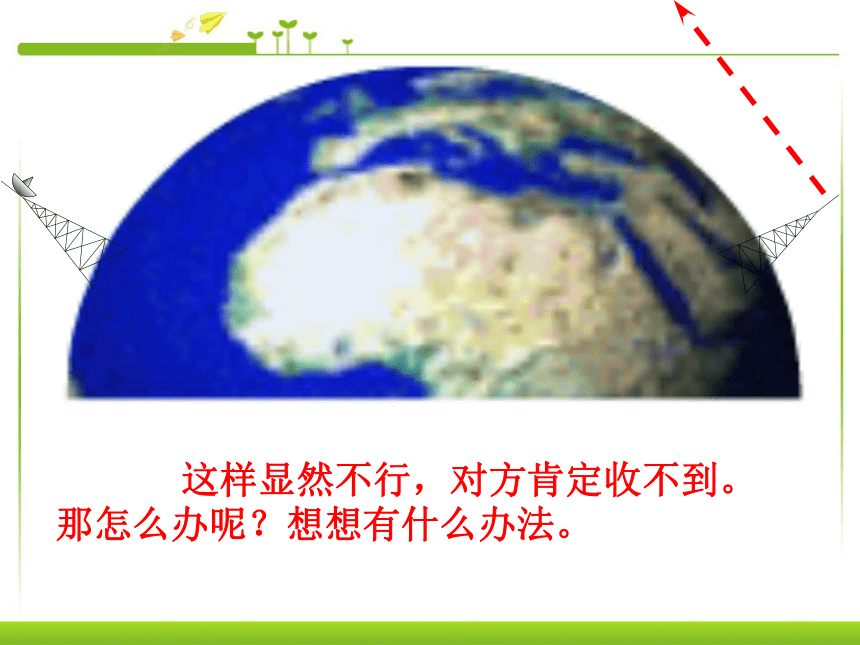 这样显然不行，对方肯定收不到。那怎么办呢？想想有什么办法。